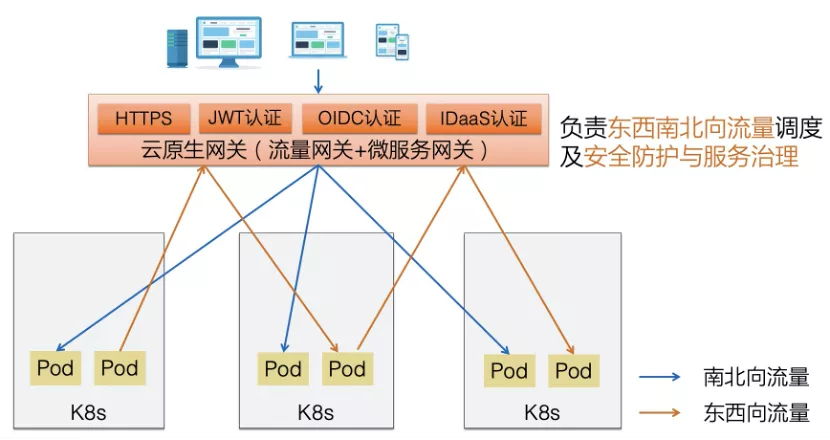 HTTPS JWT认证 OIDC认证 IDaaS认证
云原生网关（流量网关+微服务网关）

负责东西南北向流量调度及安全防护与服务治理

Pod Pod
K8s

Pod Pod
K8s

Pod Pod
K8s

南北向流量
东西向流量